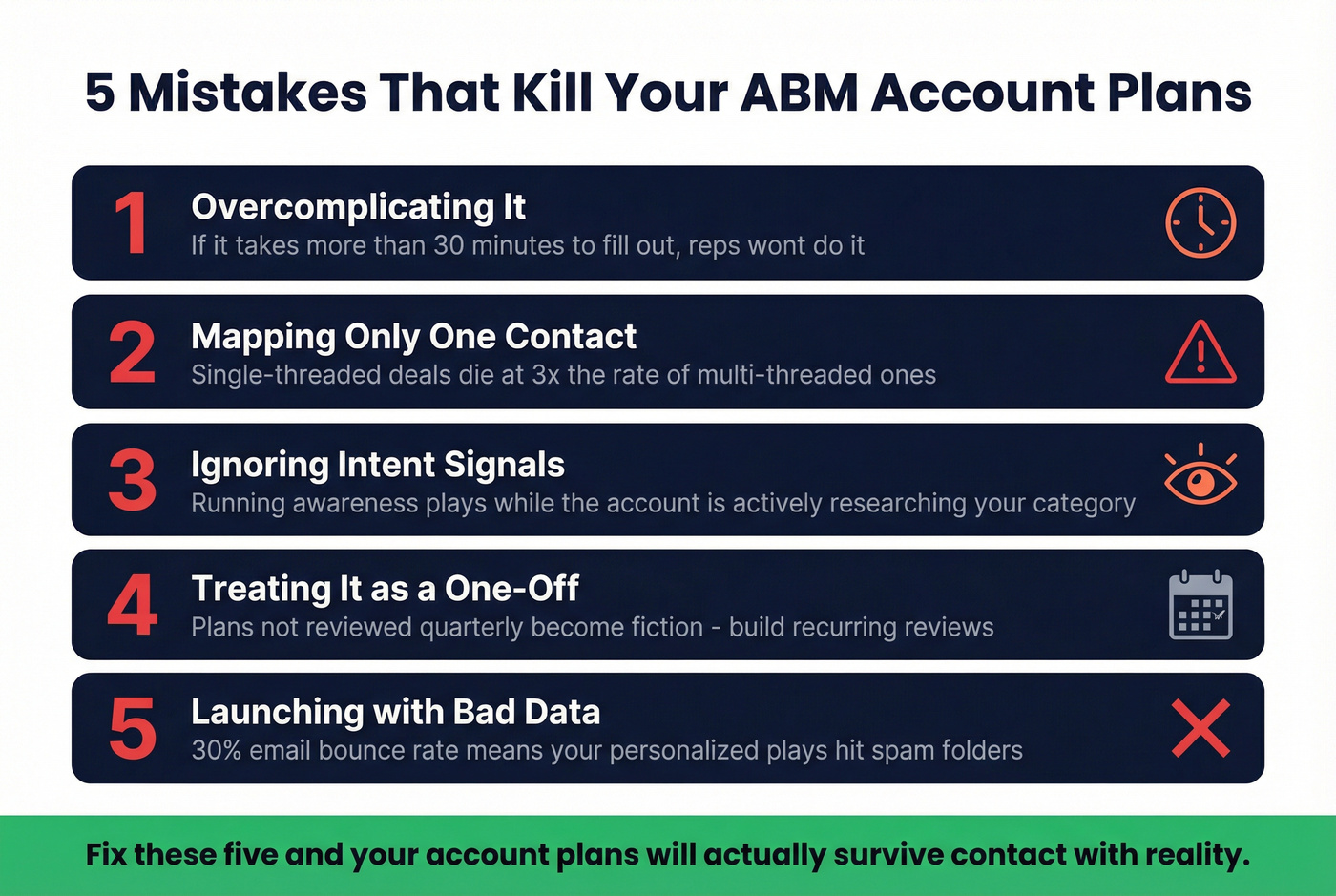 5 Mistakes That Kill Your ABM Account Plans

1 Overcomplicating It
If it takes more than 30 minutes to fill out, reps wont do it

2 Mapping Only One Contact
Single-threaded deals die at 3x the rate of multi-threaded ones

3 Ignoring Intent Signals
Running awareness plays while the account is actively researching your category

4 Treating It as a One-Off
Plans not reviewed quarterly become fiction - build recurring reviews

5 Launching with Bad Data
30% email bounce rate means your personalized plays hit spam folders

Fix these five and your account plans will actually survive contact with reality.